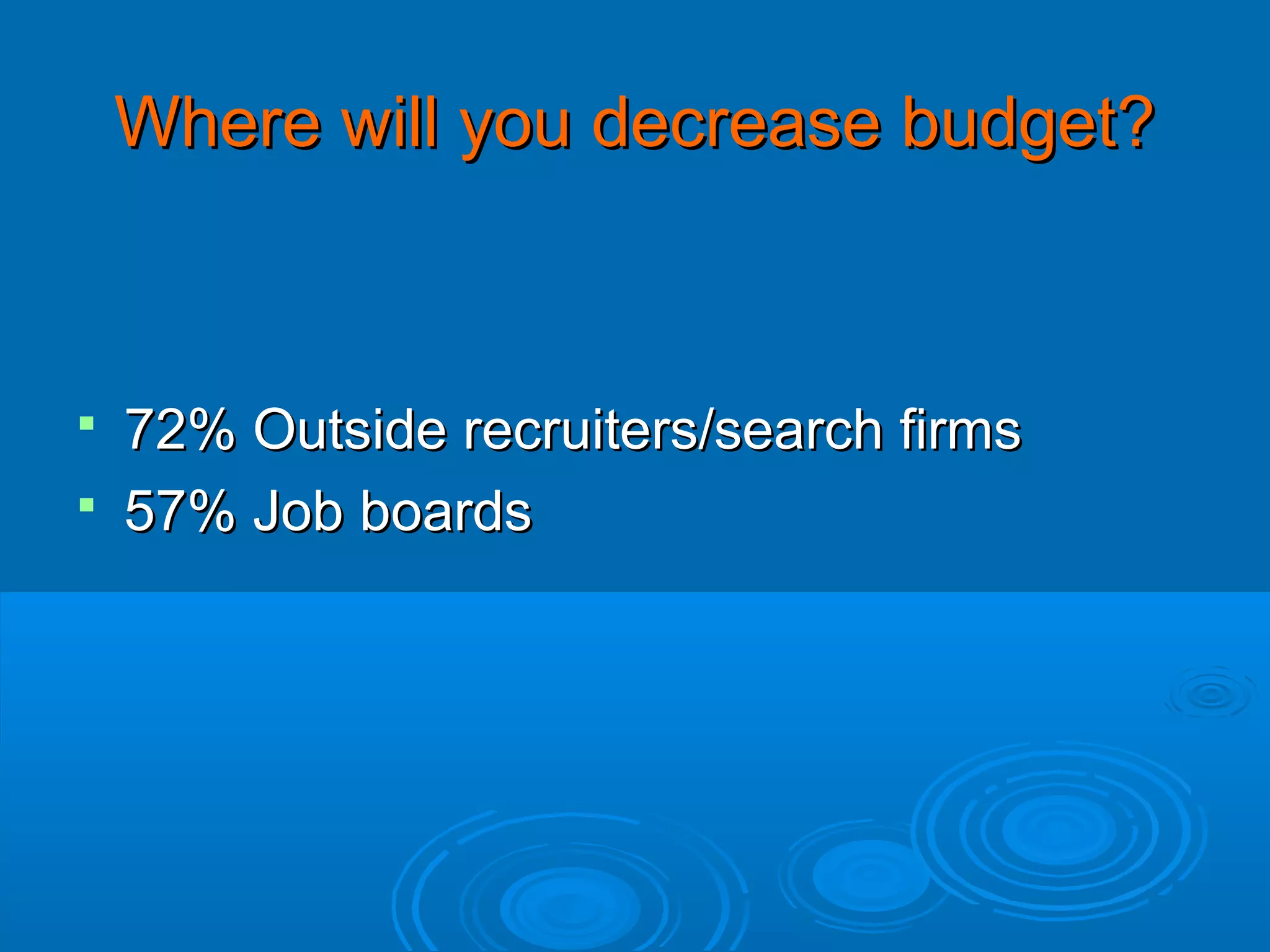 Where will you decrease budget?

- 72% Outside recruiters/search firms
- 57% Job boards